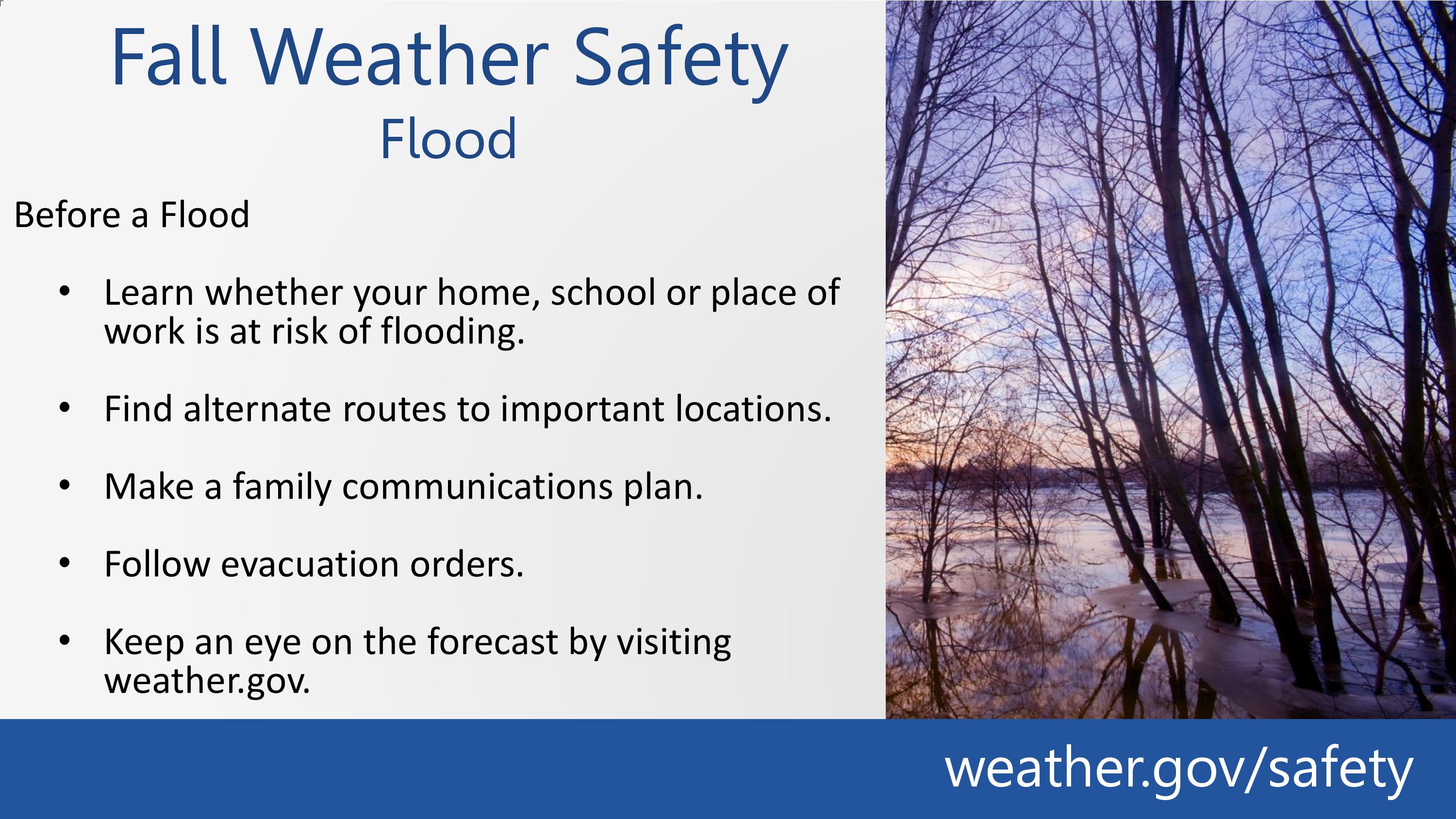 Fall Weather Safety
Flood

Before a Flood

• Learn whether your home, school or place of work is at risk of flooding.

• Find alternate routes to important locations.

• Make a family communications plan.

• Follow evacuation orders.

• Keep an eye on the forecast by visiting weather.gov.

weather.gov/safety